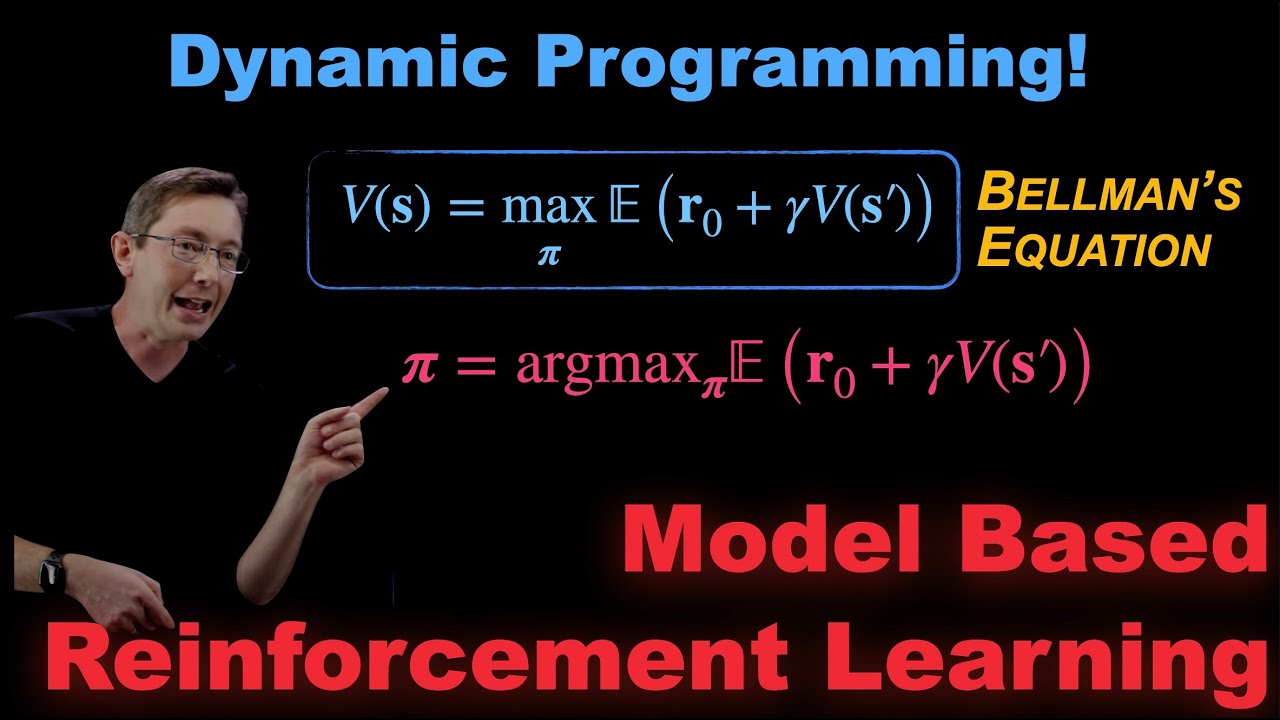 Dynamic Programming!

$V(\mathbf{s}) = \max_{\pi} \mathbb{E}\left(\mathbf{r}_0 + \gamma V(\mathbf{s}')\right)$

BELLMAN'S EQUATION

$\pi = \text{argmax}_{\pi} \mathbb{E}\left(\mathbf{r}_0 + \gamma V(\mathbf{s}')\right)$

Model Based Reinforcement Learning